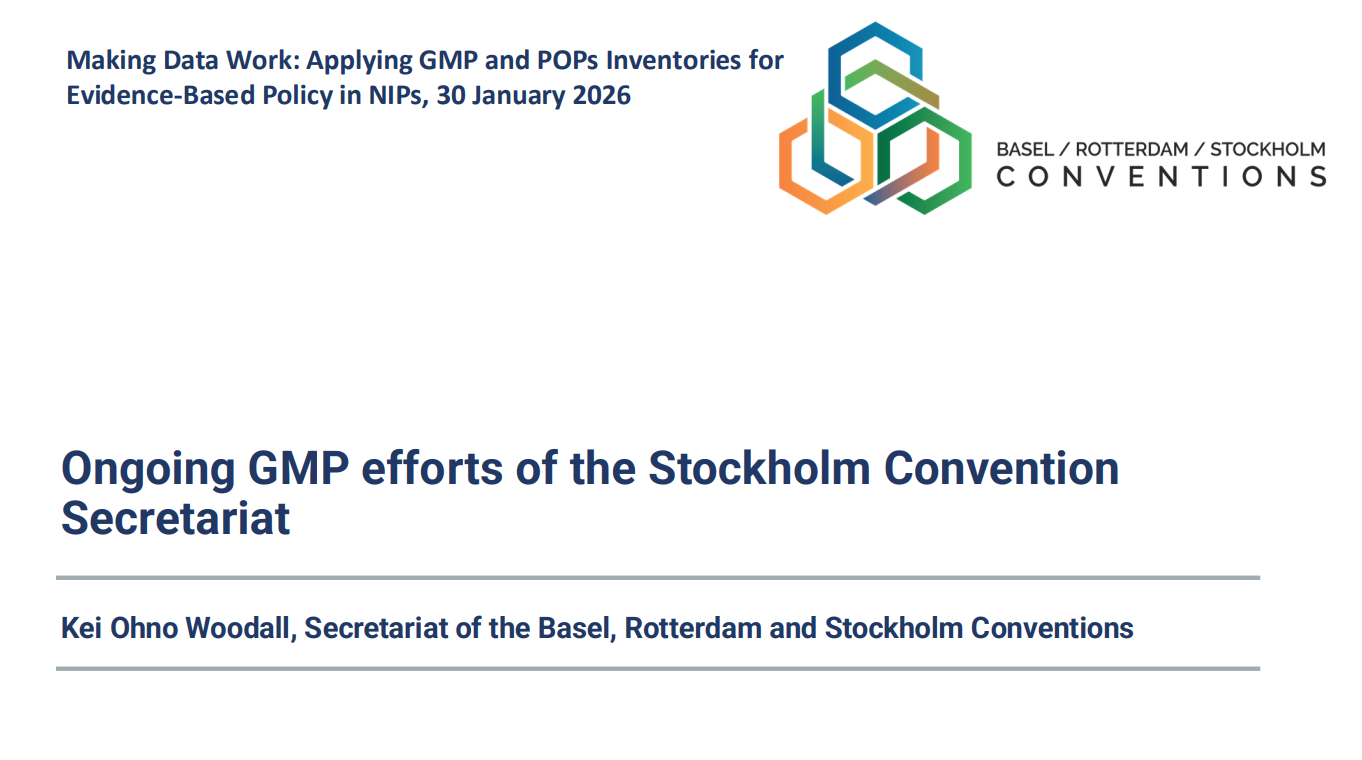 Making Data Work: Applying GMP and POPs Inventories for Evidence-Based Policy in NIPs, 30 January 2026

BASEL / ROTTERDAM / STOCKHOLM
CONVENTIONS

Ongoing GMP efforts of the Stockholm Convention Secretariat

Kei Ohno Woodall, Secretariat of the Basel, Rotterdam and Stockholm Conventions